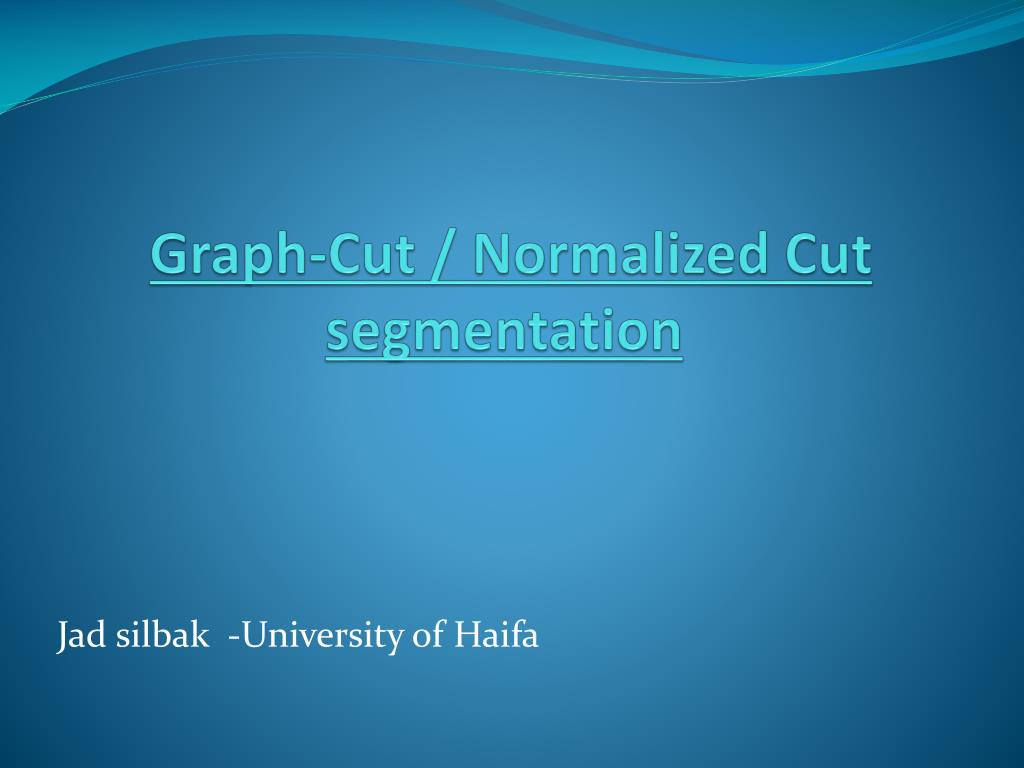 Graph-Cut / Normalized Cut segmentation

Jad silbak -University of Haifa